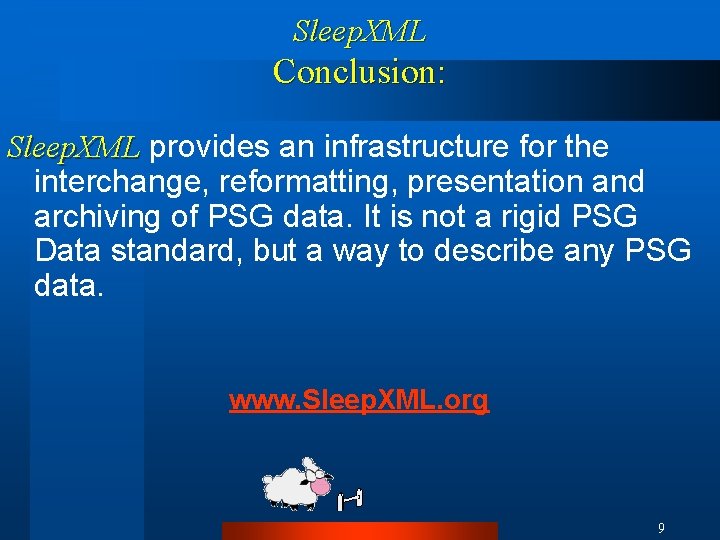 SleepXML
Conclusion:

SleepXML provides an infrastructure for the interchange, reformatting, presentation and archiving of PSG data. It is not a rigid PSG Data standard, but a way to describe any PSG data.

www.SleepXML.org

9